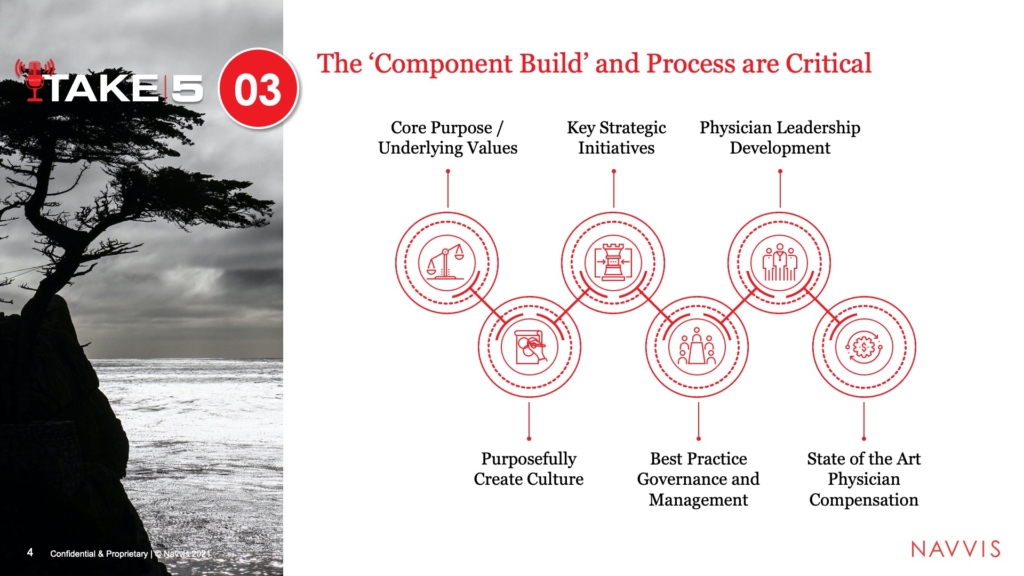 TAKE 5 03

The ‘Component Build’ and Process are Critical

Core Purpose / Underlying Values

Key Strategic Initiatives

Physician Leadership Development

Purposefully Create Culture

Best Practice Governance and Management

State of the Art Physician Compensation

4 Confidential & Proprietary | © Navvis 2021

NAVVIS